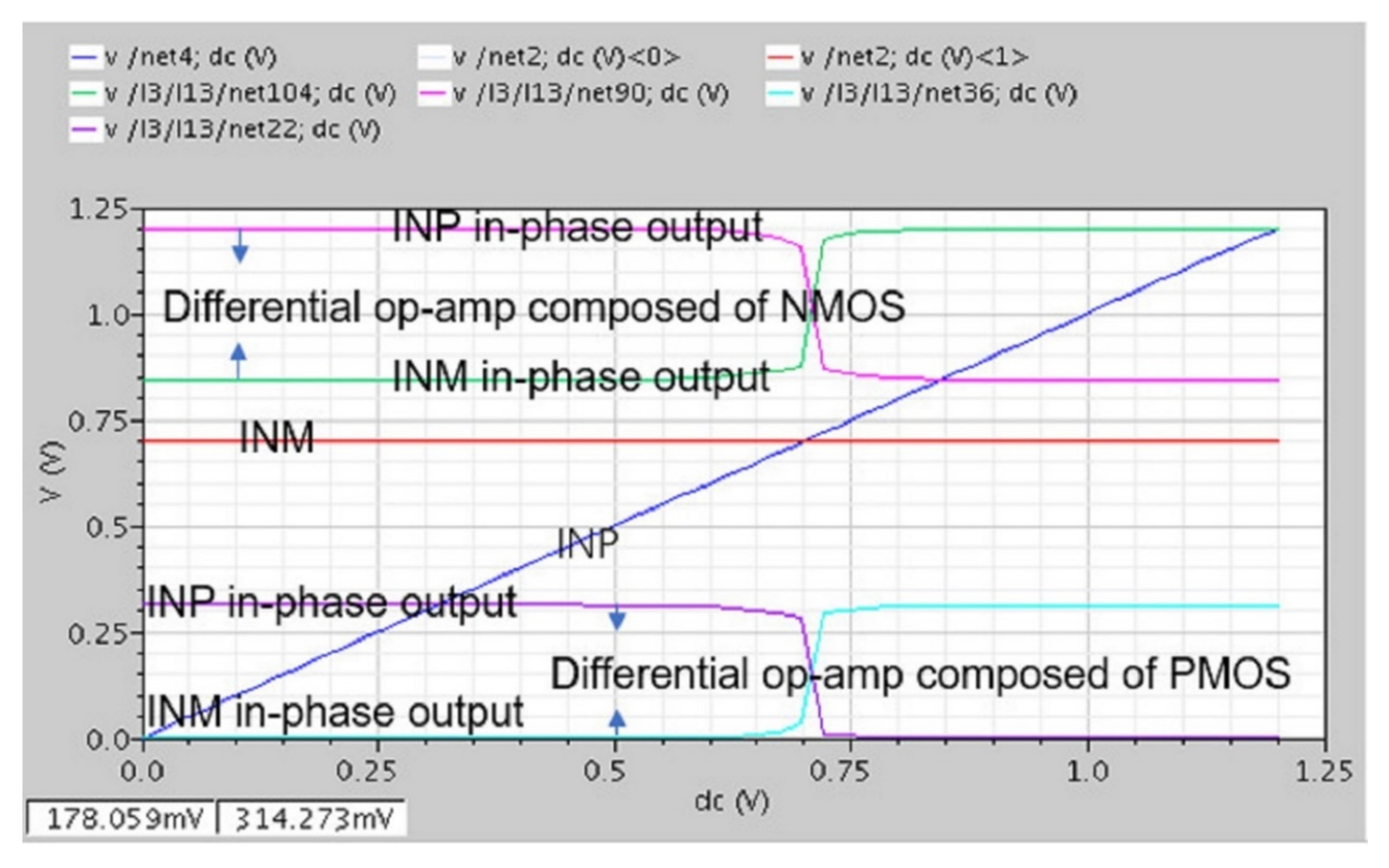 v /net4; dc (V)
v /net2; dc (V)<0>
v /net2; dc (V)<1>
v /I3/I13/net104; dc (V)
v /I3/I13/net90; dc (V)
v /I3/I13/net36; dc (V)
v /I3/I13/net22; dc (V)

1.25
1.0
0.75
0.5
0.25
0.0
V (V)

INP in-phase output
Differential op-amp composed of NMOS
INM in-phase output
INM
INP
INP in-phase output
Differential op-amp composed of PMOS
INM in-phase output

0.0
0.25
0.5
0.75
1.0
1.25
dc (V)

178.059mV
314.273mV